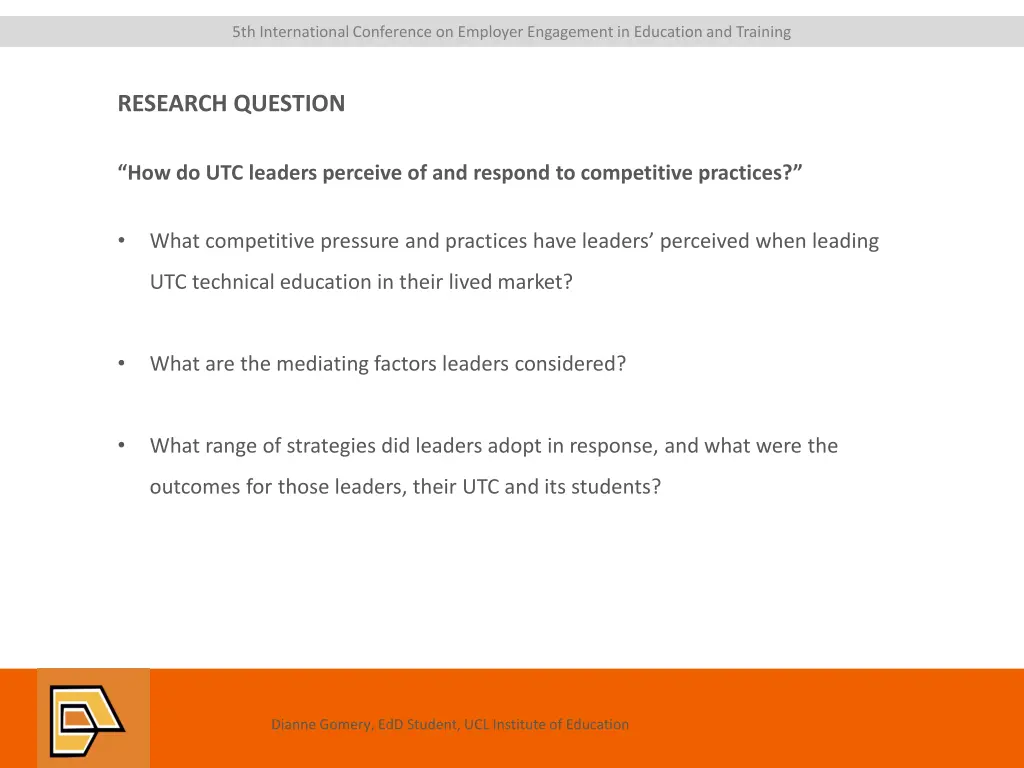 5th International Conference on Employer Engagement in Education and Training

RESEARCH QUESTION

“How do UTC leaders perceive of and respond to competitive practices?”

• What competitive pressure and practices have leaders’ perceived when leading UTC technical education in their lived market?

• What are the mediating factors leaders considered?

• What range of strategies did leaders adopt in response, and what were the outcomes for those leaders, their UTC and its students?

Dianne Gomery, EdD Student, UCL Institute of Education